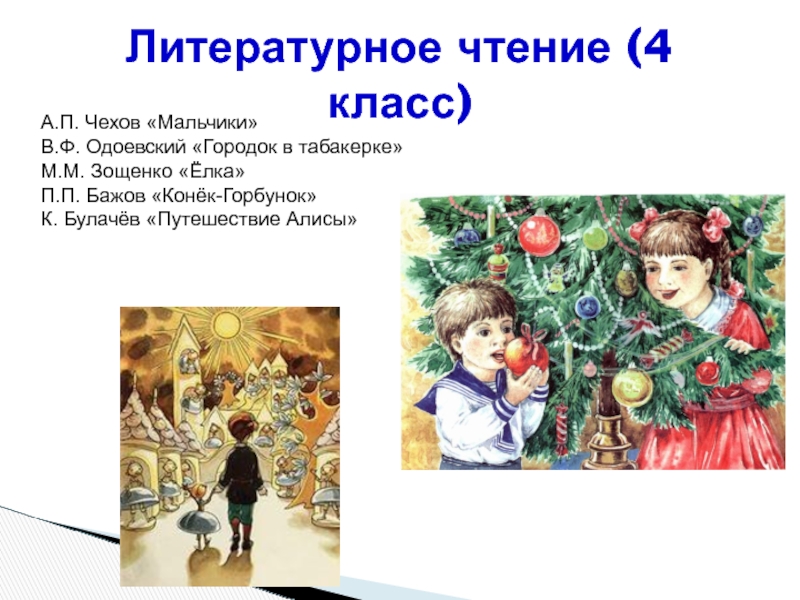 Литературное чтение (4 класс)

А.П. Чехов «Мальчики»
В.Ф. Одоевский «Городок в табакерке»
М.М. Зощенко «Ёлка»
П.П. Бажов «Конёк-Горбунок»
К. Булачёв «Путешествие Алисы»